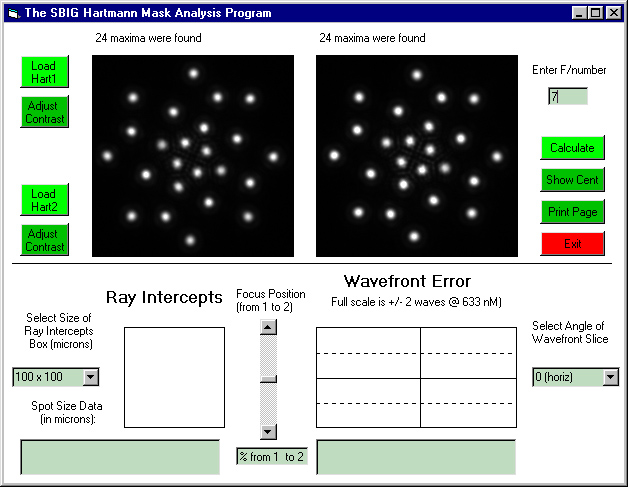 The SBIG Hartmann Mask Analysis Program

24 maxima were found

24 maxima were found

Load Hart1

Adjust Contrast

Load Hart2

Adjust Contrast

Enter F/number

7

Calculate

Show Cent

Print Page

Exit

Ray Intercepts

Focus Position (from 1 to 2)

Wavefront Error

Full scale is +/- 2 waves @ 633 nM)

Select Size of Ray Intercepts Box (microns)

100 x 100

Spot Size Data (in microns):

% from 1 to 2

Select Angle of Wavefront Slice

0 (horiz)